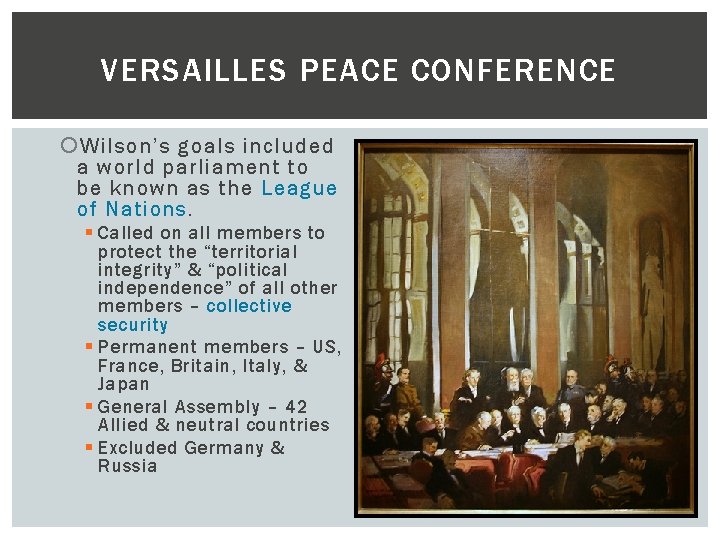 VERSAILLES PEACE CONFERENCE

Wilson's goals included a world parliament to be known as the League of Nations.

Called on all members to protect the "territorial integrity" & "political independence" of all other members – collective security

Permanent members – US, France, Britain, Italy, & Japan

General Assembly – 42 Allied & neutral countries

Excluded Germany & Russia